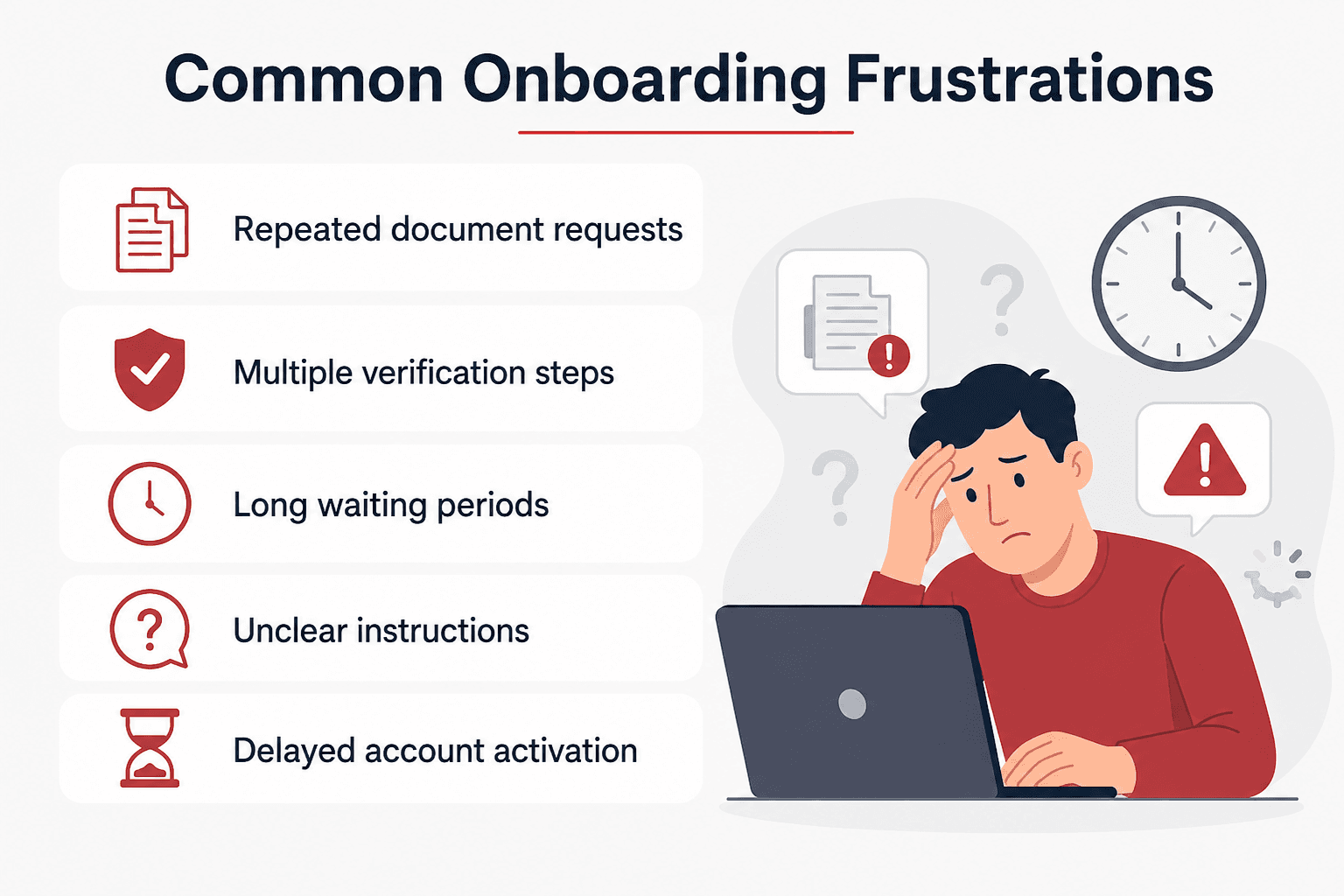 Common Onboarding Frustrations

Repeated document requests

Multiple verification steps

Long waiting periods

Unclear instructions

Delayed account activation